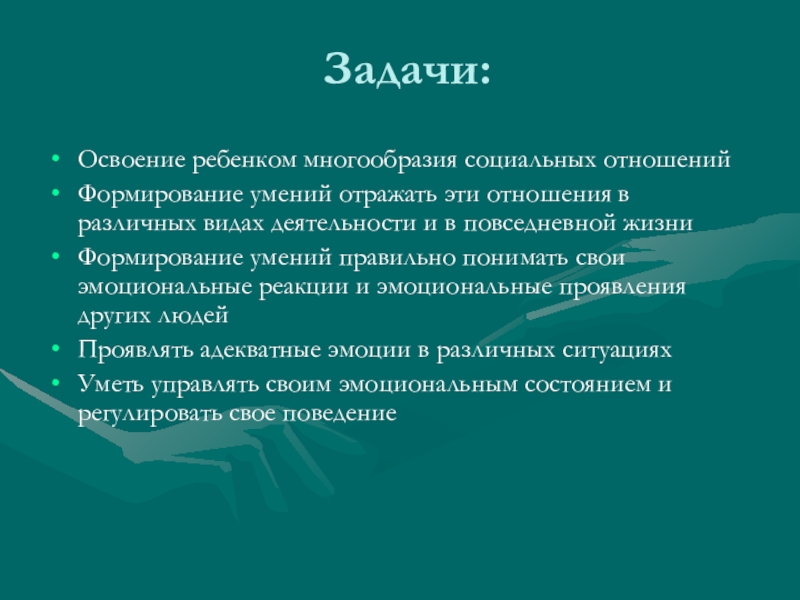 Задачи:

• Освоение ребенком многообразия социальных отношений
• Формирование умений отражать эти отношения в различных видах деятельности и в повседневной жизни
• Формирование умений правильно понимать свои эмоциональные реакции и эмоциональные проявления других людей
• Проявлять адекватные эмоции в различных ситуациях
• Уметь управлять своим эмоциональным состоянием и регулировать свое поведение